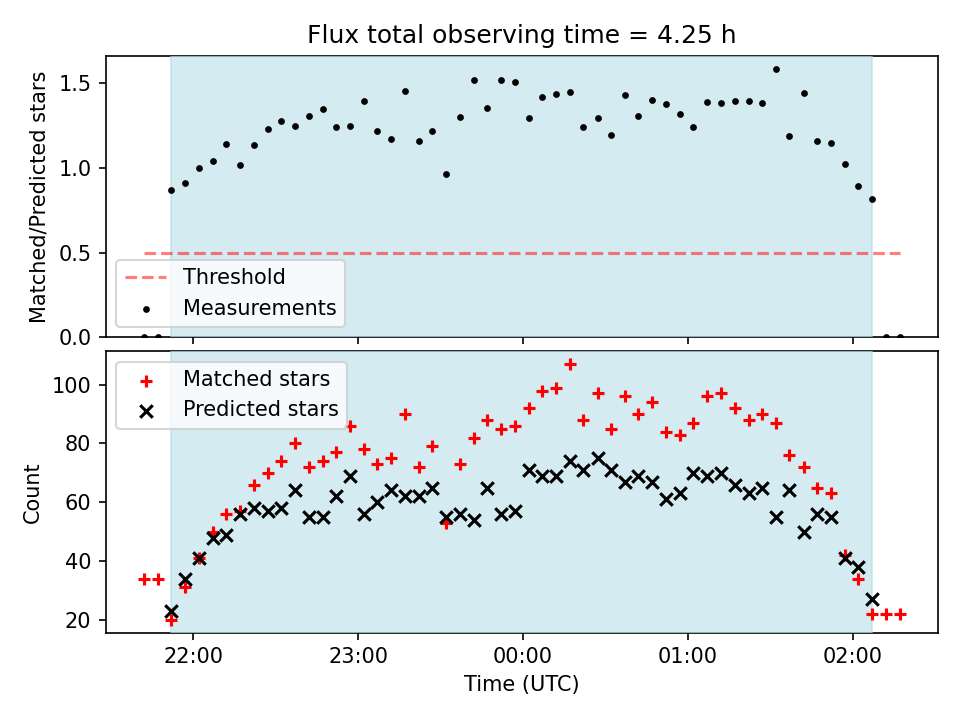 Flux total observing time = 4.25 h

Matched/Predicted stars

1.5
1.0
0.5
0.0

Threshold
Measurements

Matched stars
Predicted stars

Count

100
80
60
40
20

22:00
23:00
00:00
01:00
02:00

Time (UTC)